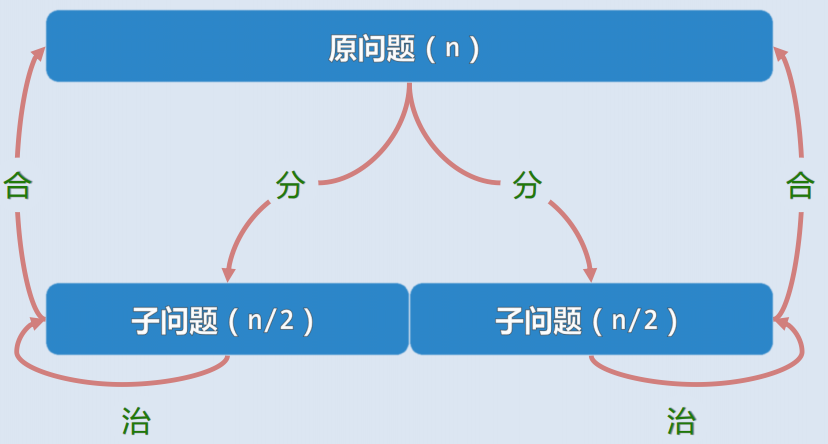 原问题（n）

合

分

分

合

子问题（n/2）

子问题（n/2）

治

治